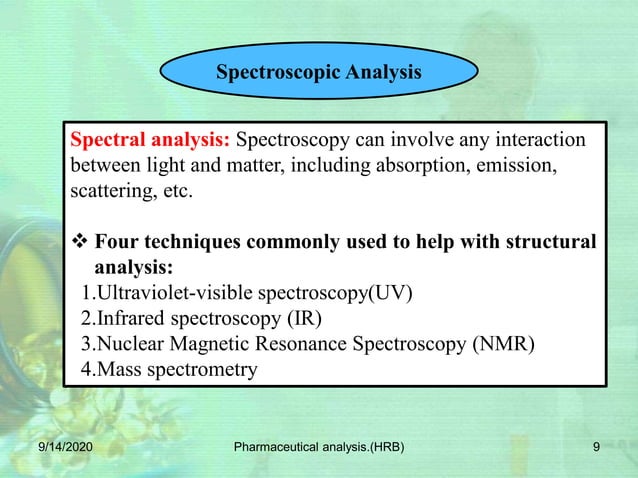 Spectroscopic Analysis

Spectral analysis: Spectroscopy can involve any interaction between light and matter, including absorption, emission, scattering, etc.

❖ Four techniques commonly used to help with structural analysis:
1.Ultraviolet-visible spectroscopy(UV)
2.Infrared spectroscopy (IR)
3.Nuclear Magnetic Resonance Spectroscopy (NMR)
4.Mass spectrometry

9/14/2020 Pharmaceutical analysis.(HRB) 9